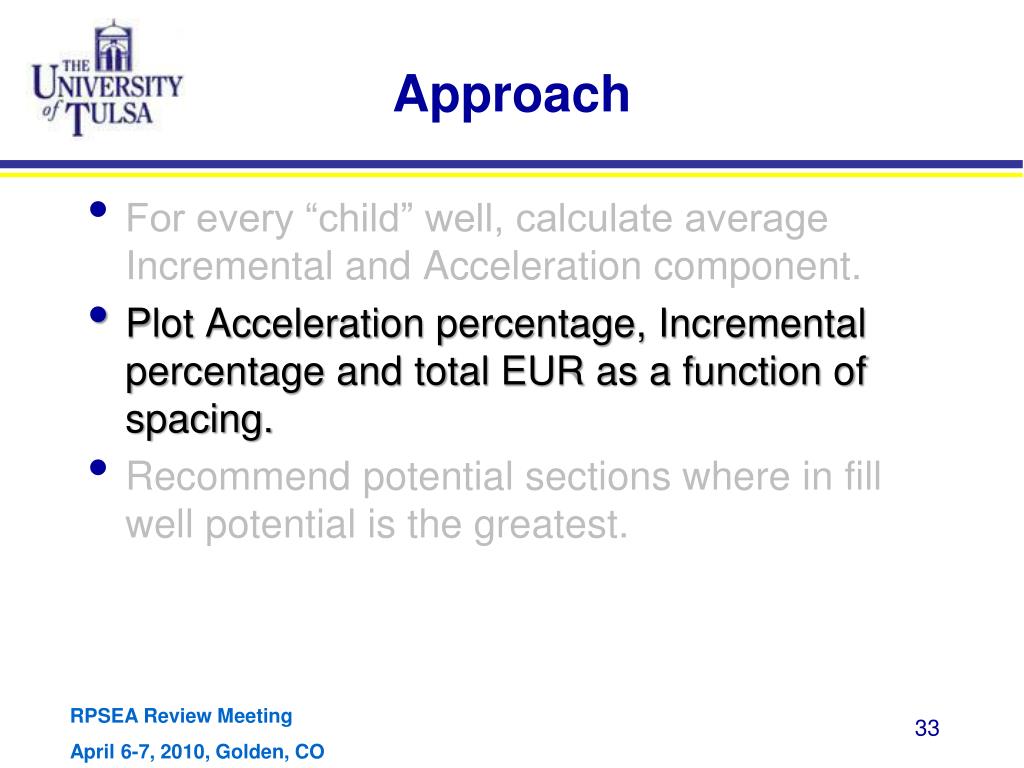 THE UNIVERSITY of TULSA

Approach

• For every “child” well, calculate average Incremental and Acceleration component.
• Plot Acceleration percentage, Incremental percentage and total EUR as a function of spacing.
• Recommend potential sections where in fill well potential is the greatest.

RPSEA Review Meeting
April 6-7, 2010, Golden, CO

33